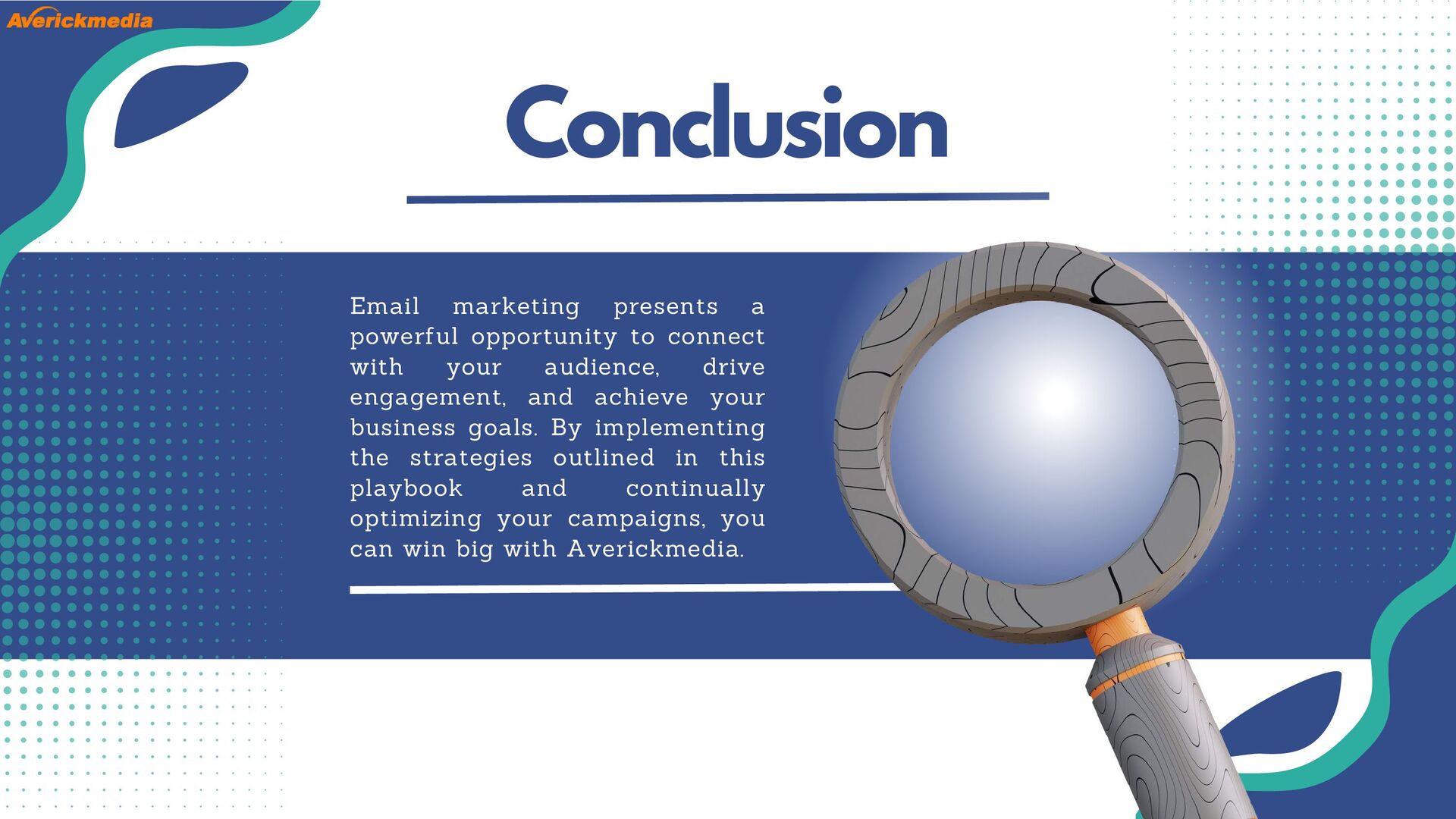 Averickmedia

Conclusion

Email marketing presents a powerful opportunity to connect with your audience, drive engagement, and achieve your business goals. By implementing the strategies outlined in this playbook and continually optimizing your campaigns, you can win big with Averickmedia.